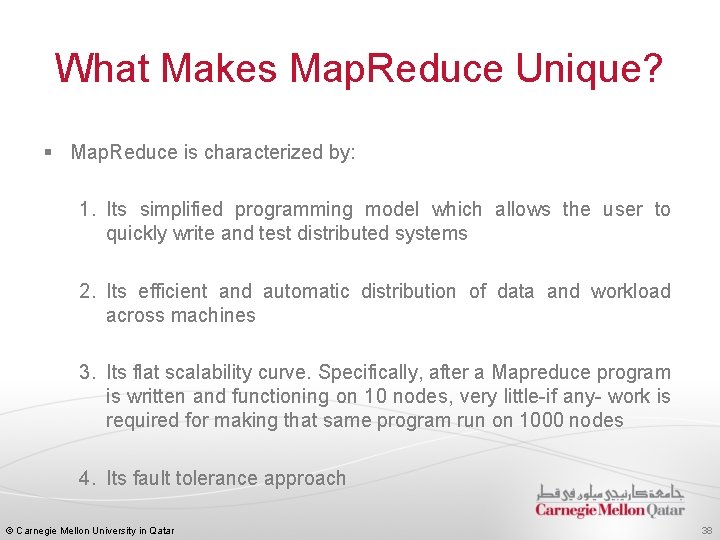 What Makes MapReduce Unique?

▪ MapReduce is characterized by:

1. Its simplified programming model which allows the user to quickly write and test distributed systems

2. Its efficient and automatic distribution of data and workload across machines

3. Its flat scalability curve. Specifically, after a Mapreduce program is written and functioning on 10 nodes, very little-if any- work is required for making that same program run on 1000 nodes

4. Its fault tolerance approach

جامعة كارنيجي ميلون في قطر
Carnegie Mellon Qatar

© Carnegie Mellon University in Qatar

38